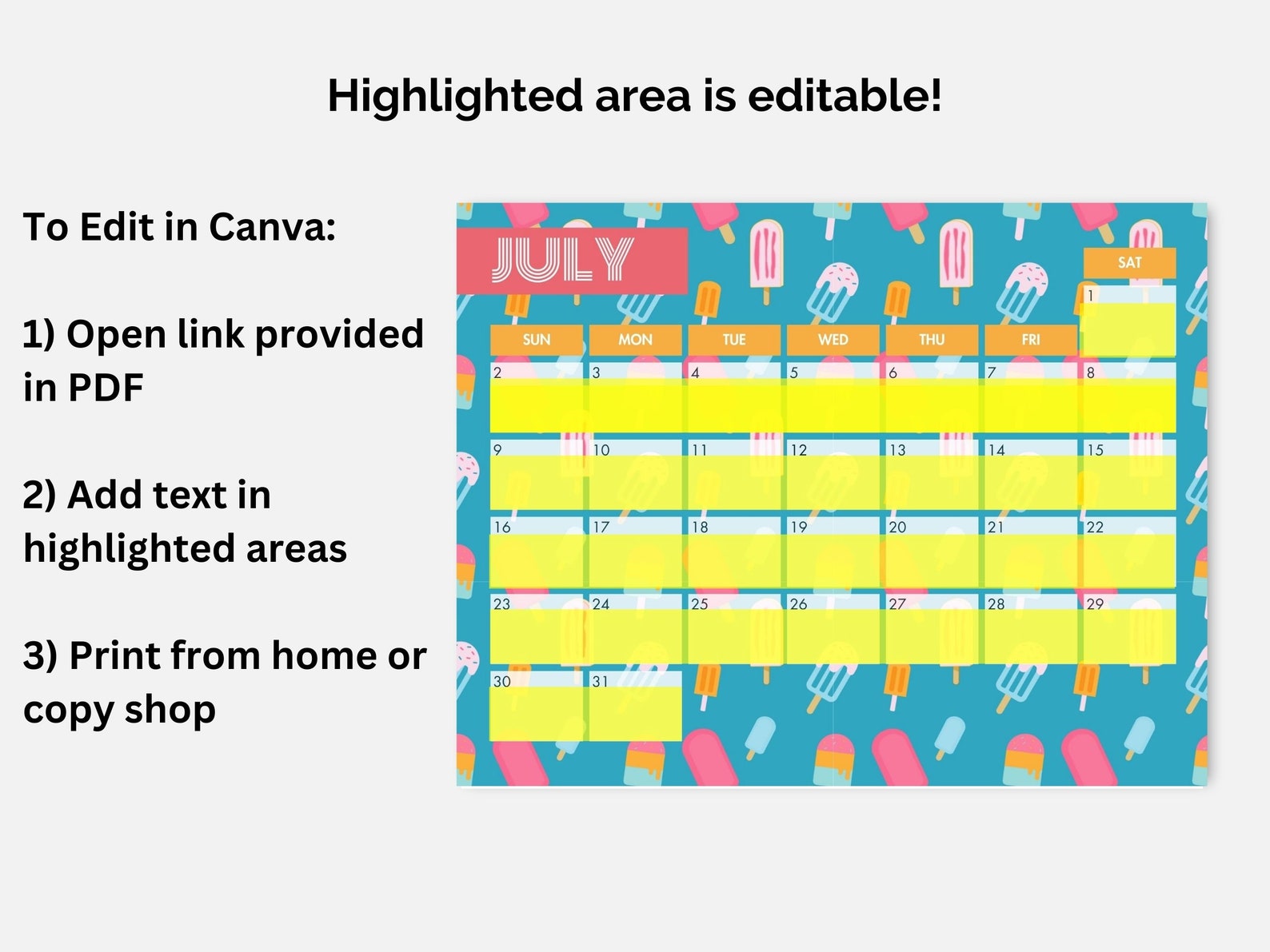 Highlighted area is editable!

To Edit in Canva:

1) Open link provided in PDF

2) Add text in highlighted areas

3) Print from home or copy shop

JULY

| SUN | MON | TUE | WED | THU | FRI | SAT |
|---|---|---|---|---|---|---|
| | | | | | | 1 |
| 2 | 3 | 4 | 5 | 6 | 7 | 8 |
| 9 | 10 | 11 | 12 | 13 | 14 | 15 |
| 16 | 17 | 18 | 19 | 20 | 21 | 22 |
| 23 | 24 | 25 | 26 | 27 | 28 | 29 |
| 30 | 31 | | | | | |